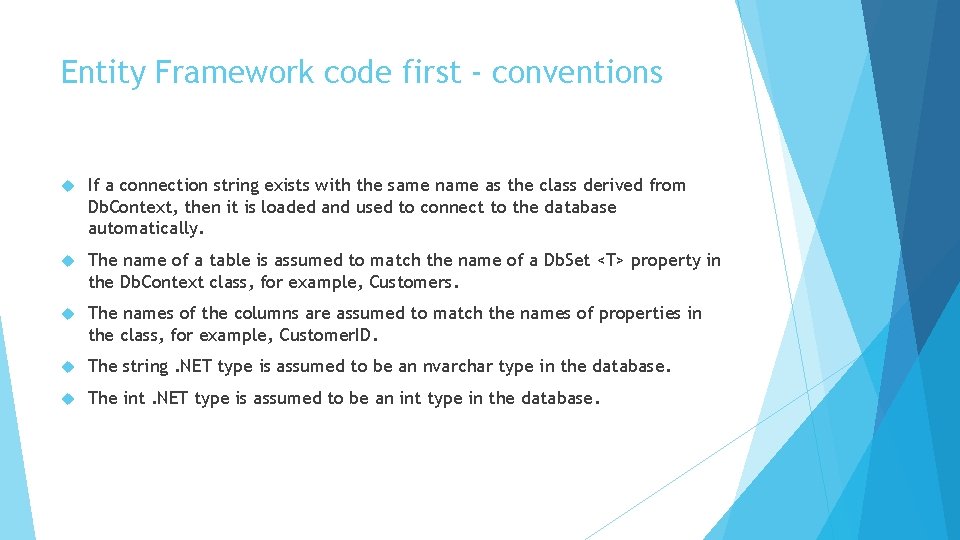 Entity Framework code first - conventions

If a connection string exists with the same name as the class derived from DbContext, then it is loaded and used to connect to the database automatically.

The name of a table is assumed to match the name of a DbSet <T> property in the DbContext class, for example, Customers.

The names of the columns are assumed to match the names of properties in the class, for example, CustomerID.

The string .NET type is assumed to be an nvarchar type in the database.

The int .NET type is assumed to be an int type in the database.